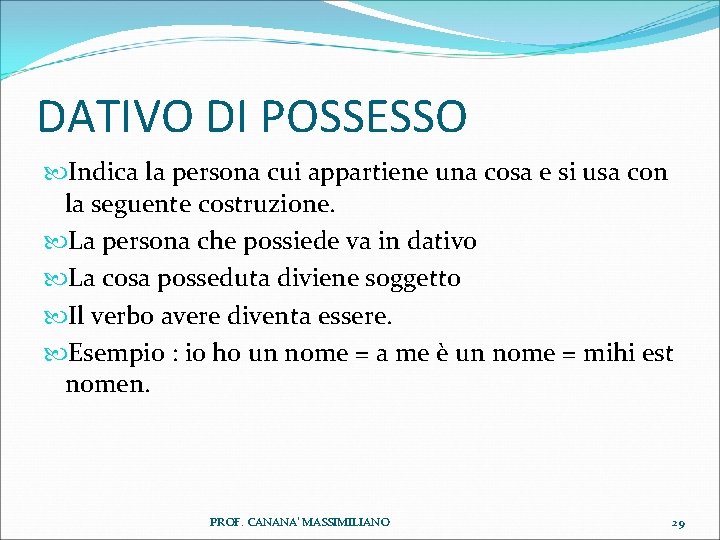 DATIVO DI POSSESSO

Indica la persona cui appartiene una cosa e si usa con la seguente costruzione.

La persona che possiede va in dativo

La cosa posseduta diviene soggetto

Il verbo avere diventa essere.

Esempio : io ho un nome = a me è un nome = mihi est nomen.

PROF. CANANA' MASSIMILIANO

29